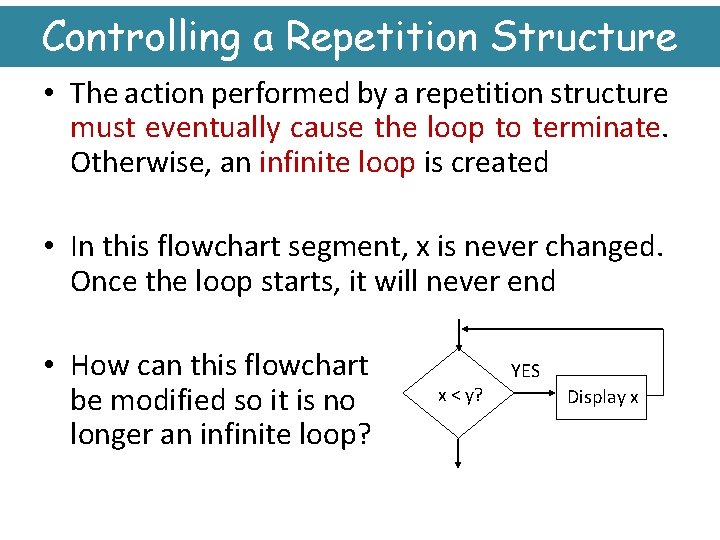 Controlling a Repetition Structure

• The action performed by a repetition structure must eventually cause the loop to terminate. Otherwise, an infinite loop is created

• In this flowchart segment, x is never changed. Once the loop starts, it will never end

• How can this flowchart be modified so it is no longer an infinite loop?

x < y?

YES

Display x